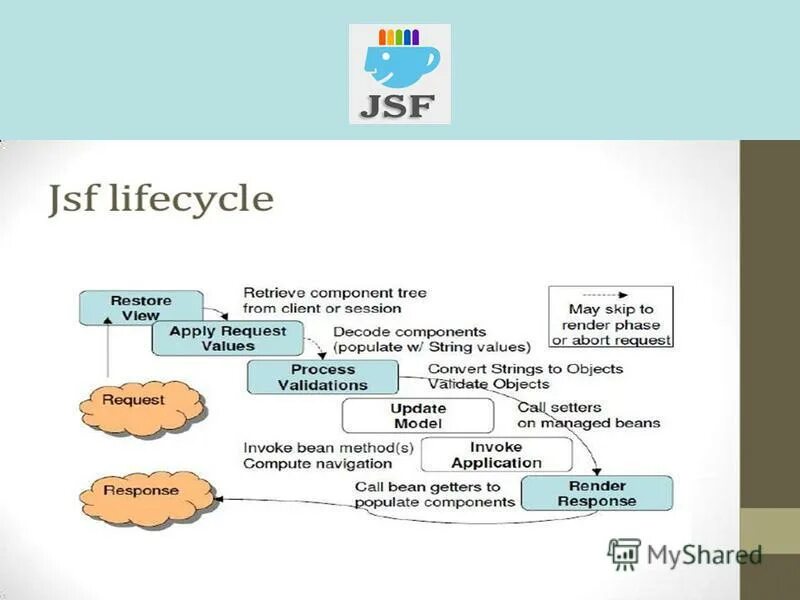 JSF

Jsf lifecycle

Restore View

Retrieve component tree from client or session

May skip to render phase or abort request

Apply Request Values

Decode components (populate w/ String values)

Process Validations

Convert Strings to Objects Validate Objects

Request

Update Model

Call setters on managed beans

Invoke bean method(s) Compute navigation

Invoke Application

Response

Call bean getters to populate components

Render Response

MyShared